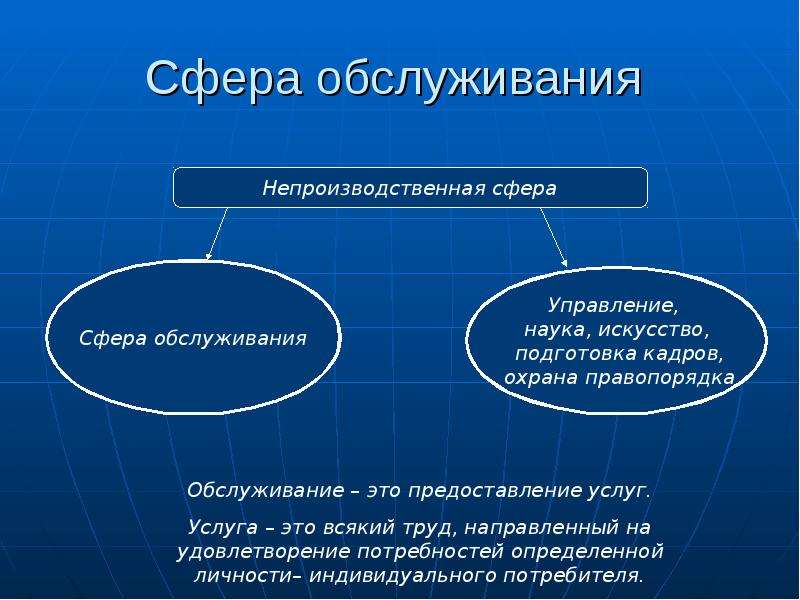 Сфера обслуживания

Непроизводственная сфера

Сфера обслуживания

Управление, наука, искусство, подготовка кадров, охрана правопорядка

Обслуживание – это предоставление услуг.

Услуга – это всякий труд, направленный на удовлетворение потребностей определенной личности– индивидуального потребителя.